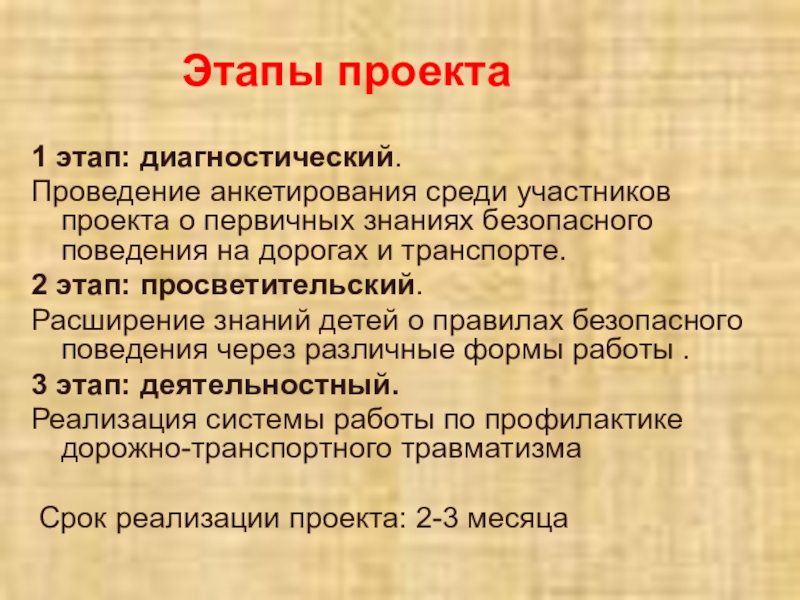 Этапы проекта

1 этап: диагностический.
Проведение анкетирования среди участников проекта о первичных знаниях безопасного поведения на дорогах и транспорте.
2 этап: просветительский.
Расширение знаний детей о правилах безопасного поведения через различные формы работы .
3 этап: деятельностный.
Реализация системы работы по профилактике дорожно-транспортного травматизма

Срок реализации проекта: 2-3 месяца